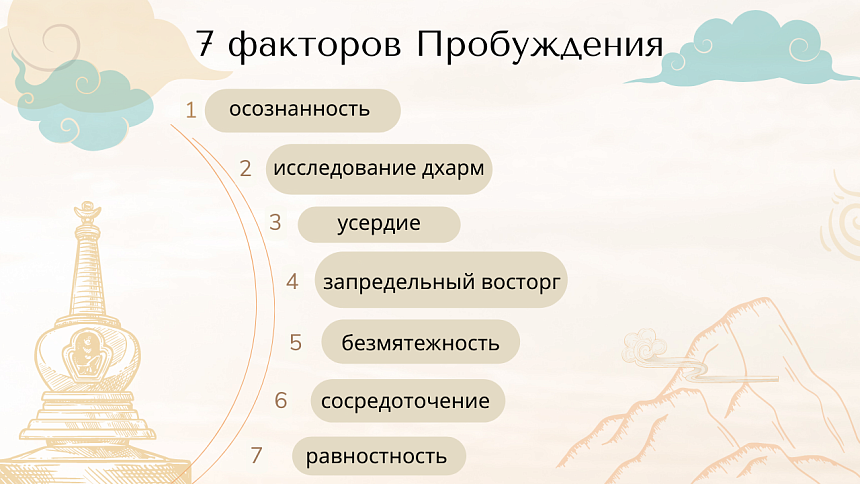 7 факторов Пробуждения

1 осознанность

2 исследование дхарм

3 усердие

4 запредельный восторг

5 безмятежность

6 сосредоточение

7 равностность